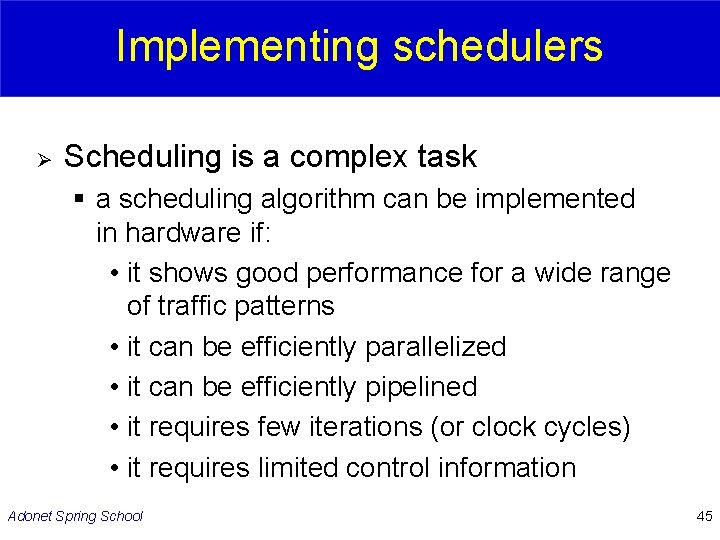 Implementing schedulers

➢ Scheduling is a complex task
▪ a scheduling algorithm can be implemented in hardware if:
• it shows good performance for a wide range of traffic patterns
• it can be efficiently parallelized
• it can be efficiently pipelined
• it requires few iterations (or clock cycles)
• it requires limited control information

Adonet Spring School

45